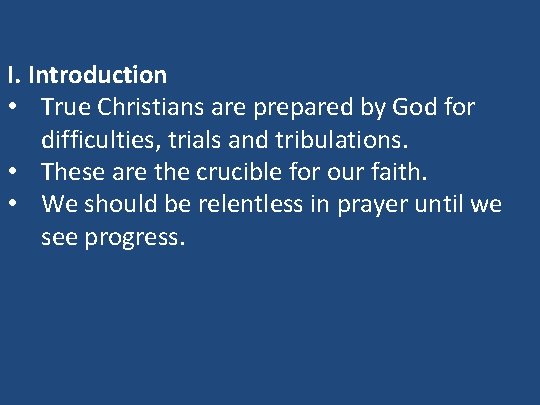 I. Introduction

• True Christians are prepared by God for difficulties, trials and tribulations.
• These are the crucible for our faith.
• We should be relentless in prayer until we see progress.